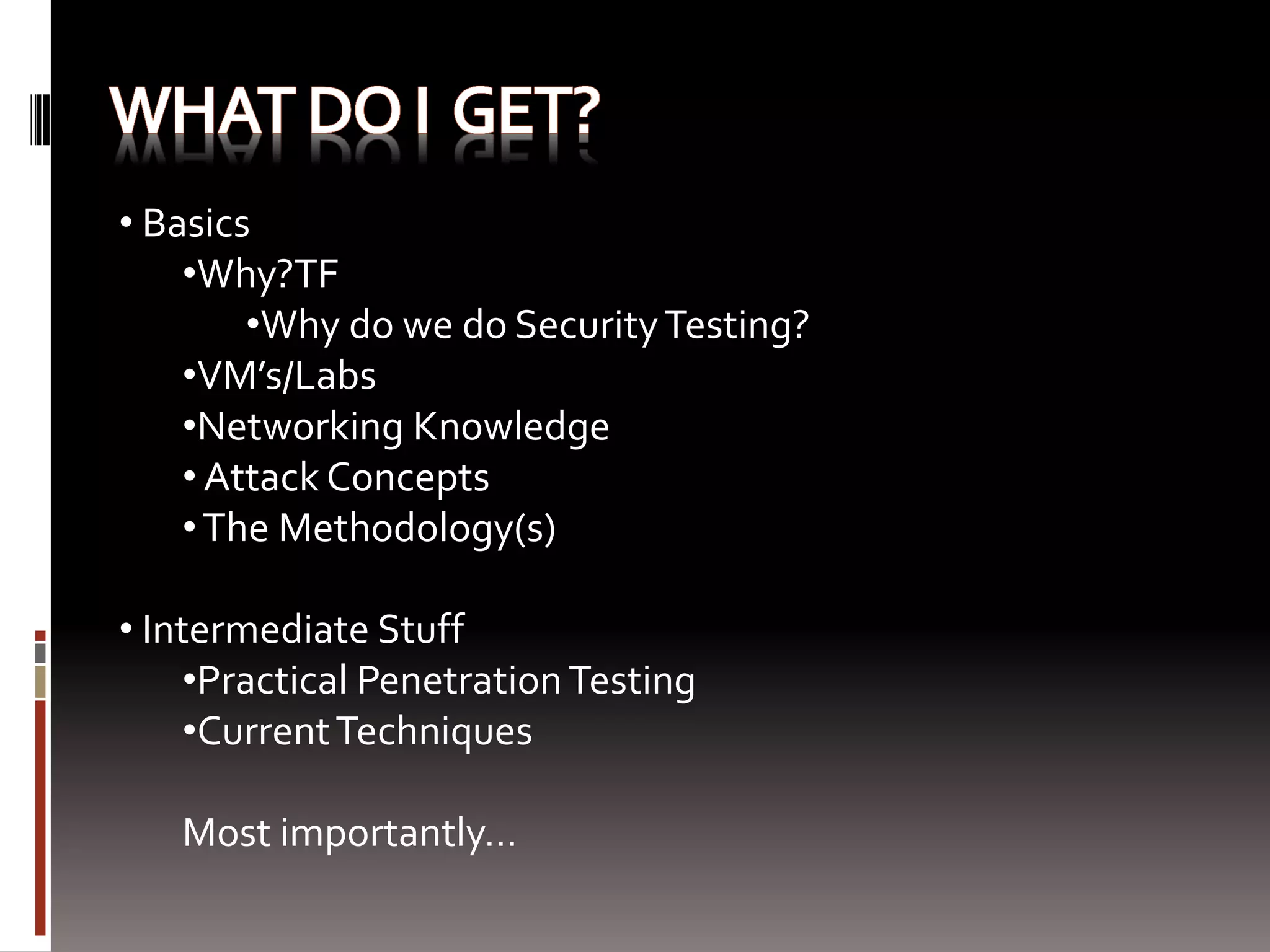 WHAT DO I GET?

• Basics
•Why?TF
•Why do we do Security Testing?
•VM's/Labs
•Networking Knowledge
• Attack Concepts
• The Methodology(s)

• Intermediate Stuff
•Practical Penetration Testing
•Current Techniques

Most importantly…